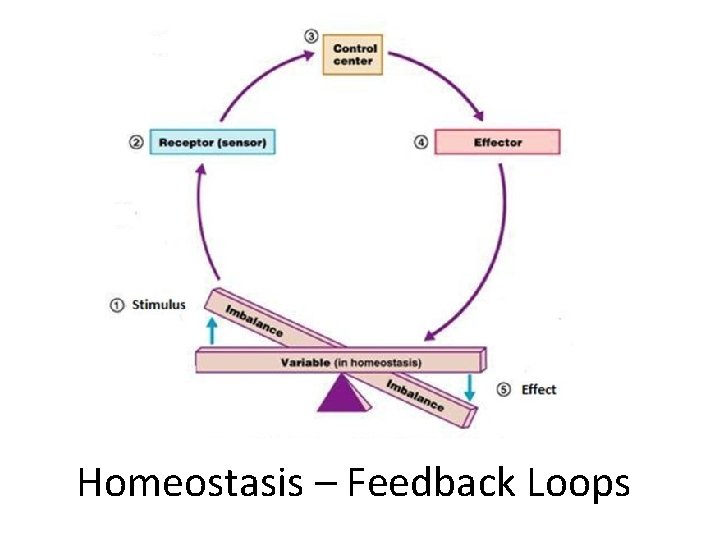 ③ Control center

② Receptor (sensor)

④ Effector

① Stimulus

Imbalance

Variable (in homeostasis)

Imbalance

⑤ Effect

Homeostasis – Feedback Loops